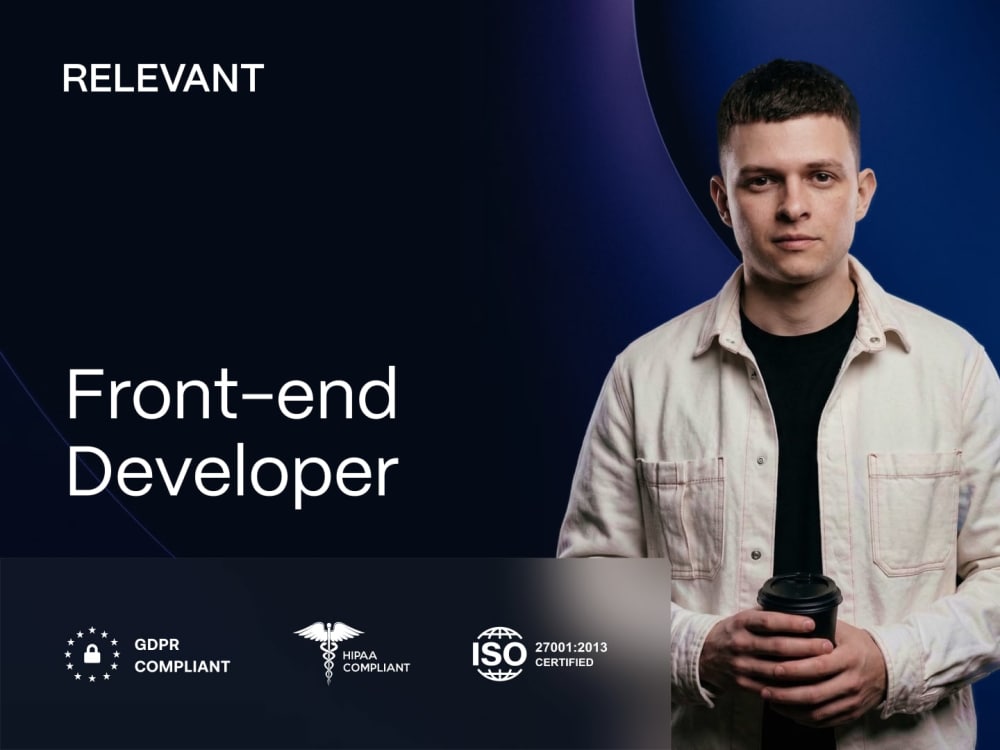 RELEVANT

Front-end Developer

GDPR
COMPLIANT

HIPAA
COMPLIANT

ISO
27001:2013
CERTIFIED